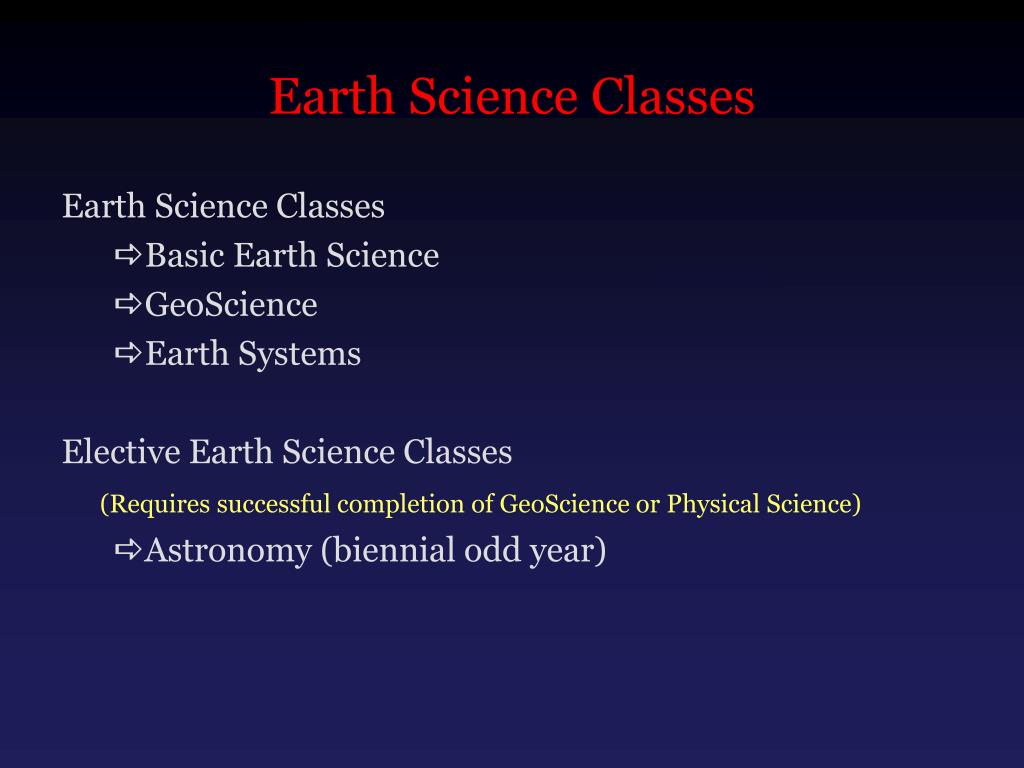 Earth Science Classes

Earth Science Classes

⇨Basic Earth Science

⇨GeoScience

⇨Earth Systems

Elective Earth Science Classes

(Requires successful completion of GeoScience or Physical Science)

⇨Astronomy (biennial odd year)